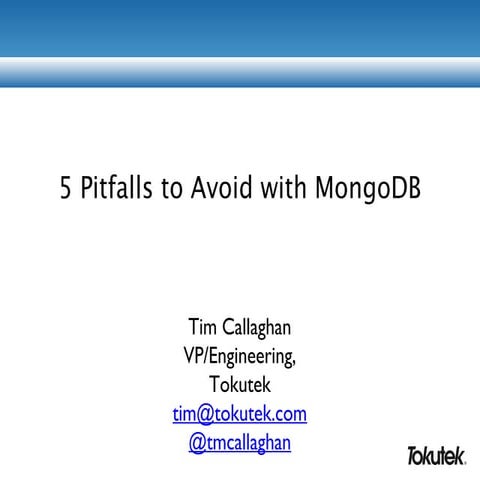 5 Pitfalls to Avoid with MongoDB

Tim Callaghan
VP/Engineering,
Tokutek
tim@tokutek.com
@tmcallaghan

Tokutek.